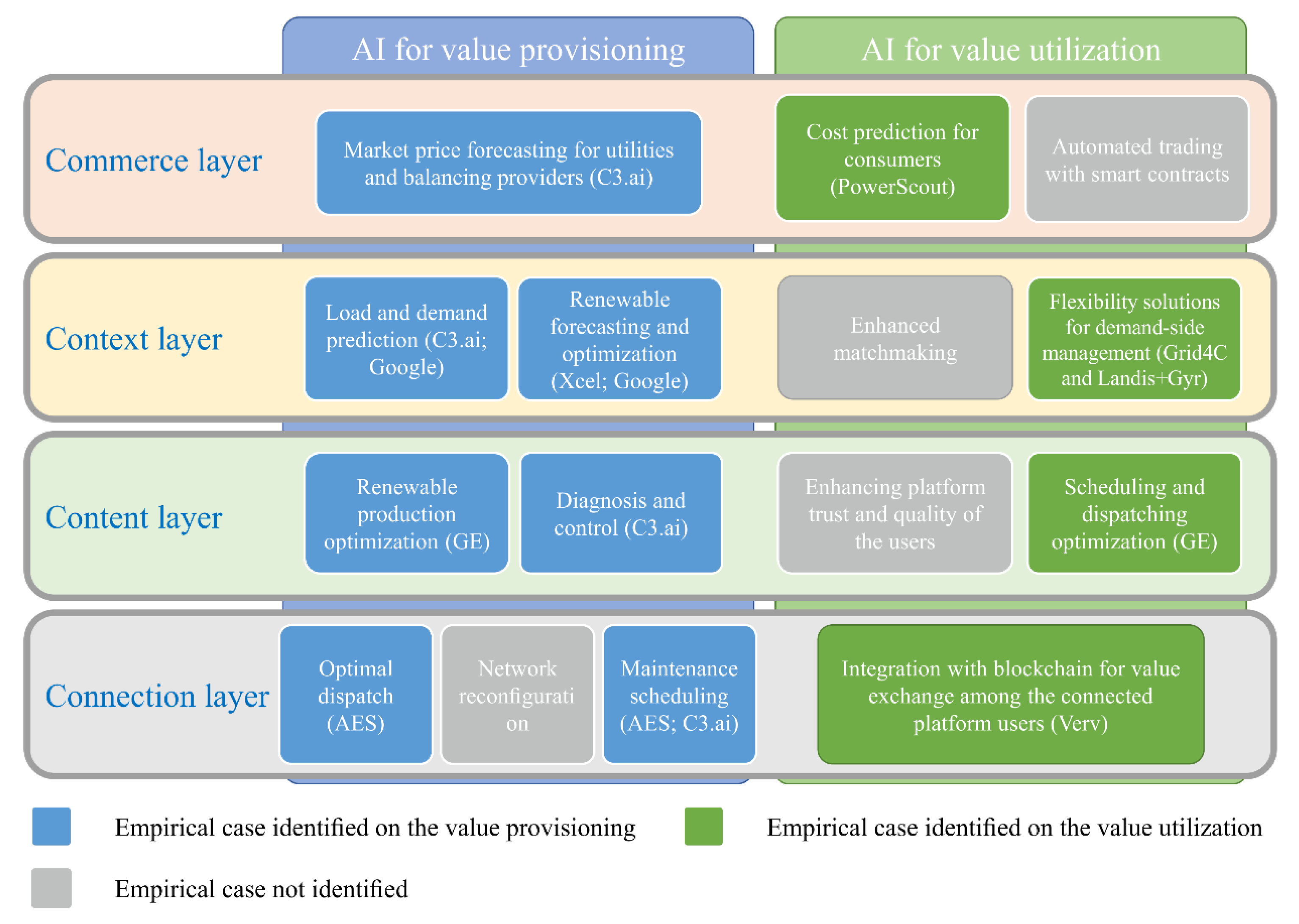 AI for value provisioning

AI for value utilization

Commerce layer

Market price forecasting for utilities and balancing providers (C3.ai)

Cost prediction for consumers (PowerScout)

Automated trading with smart contracts

Context layer

Load and demand prediction (C3.ai; Google)

Renewable forecasting and optimization (Xcel; Google)

Enhanced matchmaking

Flexibility solutions for demand-side management (Grid4C and Landis+Gyr)

Content layer

Renewable production optimization (GE)

Diagnosis and control (C3.ai)

Enhancing platform trust and quality of the users

Scheduling and dispatching optimization (GE)

Connection layer

Optimal dispatch (AES)

Network reconfigurati on

Maintenance scheduling (AES; C3.ai)

Integration with blockchain for value exchange among the connected platform users (Verv)

Empirical case identified on the value provisioning

Empirical case identified on the value utilization

Empirical case not identified